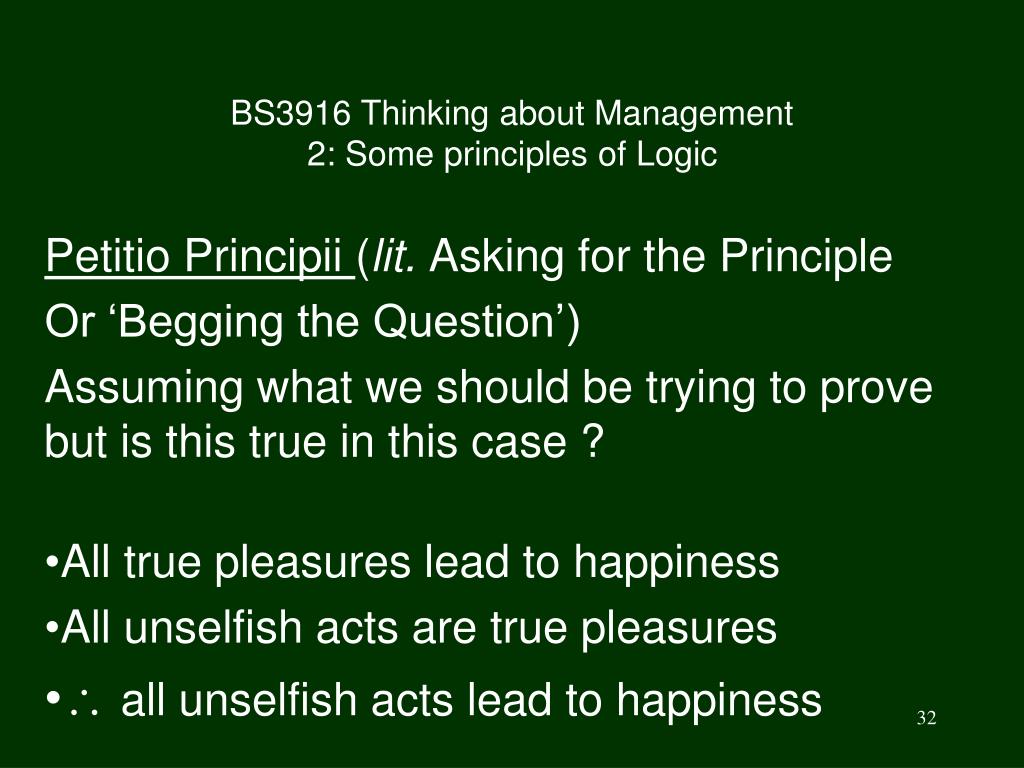 BS3916 Thinking about Management
2: Some principles of Logic

Petitio Principii (lit. Asking for the Principle
Or ‘Begging the Question’)
Assuming what we should be trying to prove but is this true in this case ?

•All true pleasures lead to happiness
•All unselfish acts are true pleasures
•$\therefore$ all unselfish acts lead to happiness

32